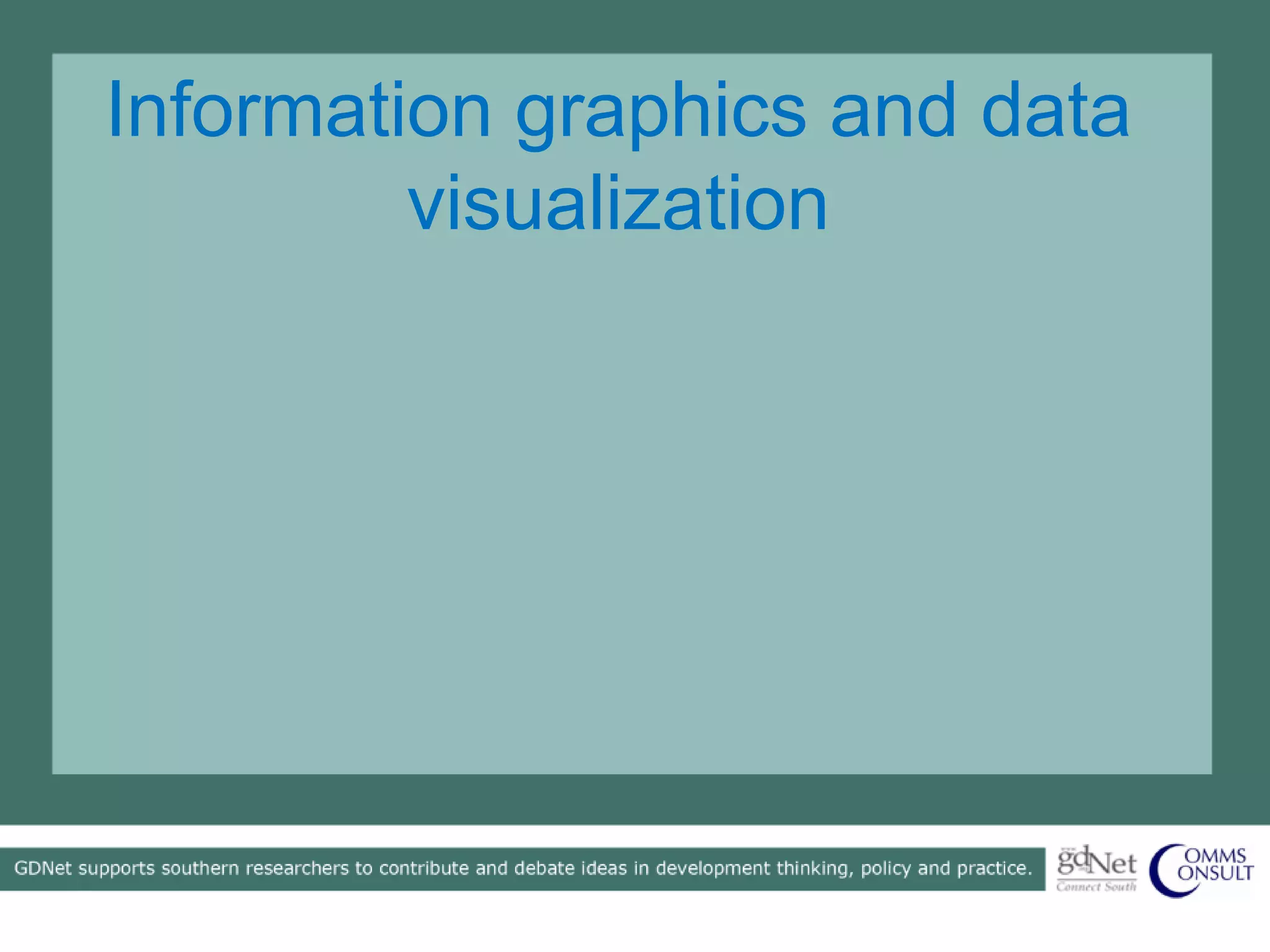 Information graphics and data visualization

GDNet supports southern researchers to contribute and debate ideas in development thinking, policy and practice.

gdNet
Connect South

COMMS
CONSULT